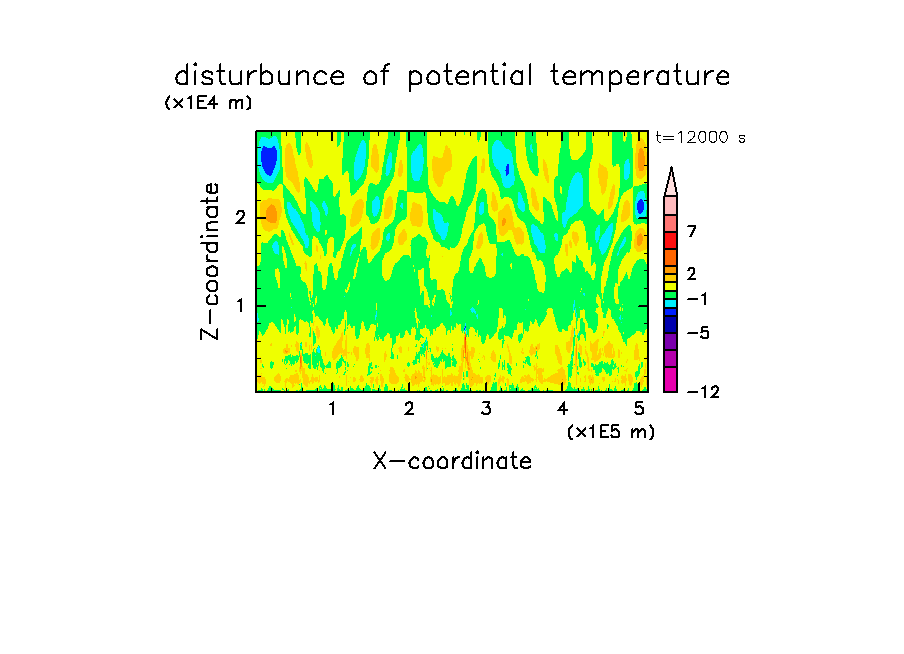 disturbunce of potential temperature
(x1E4 m)

t=12000 s

Z-coordinate

2

1

7
2
−1
−5
−12

1 2 3 4 5
(x1E5 m)
X-coordinate